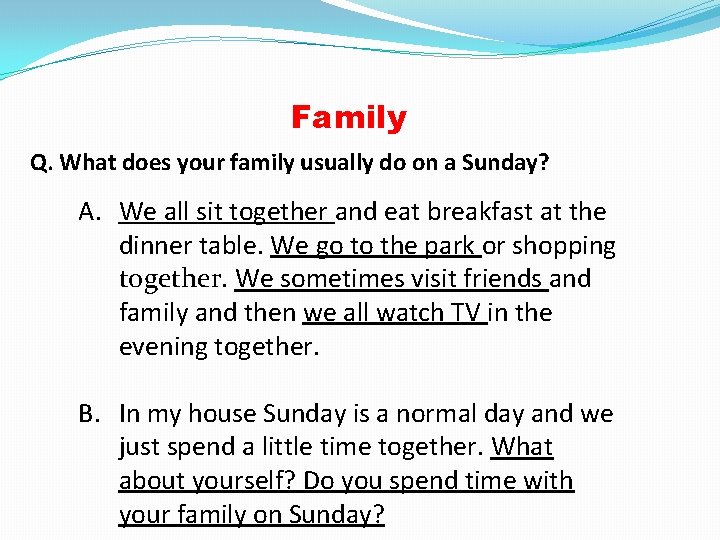 Family

Q. What does your family usually do on a Sunday?

A. We all sit together and eat breakfast at the dinner table. We go to the park or shopping together. We sometimes visit friends and family and then we all watch TV in the evening together.

B. In my house Sunday is a normal day and we just spend a little time together. What about yourself? Do you spend time with your family on Sunday?